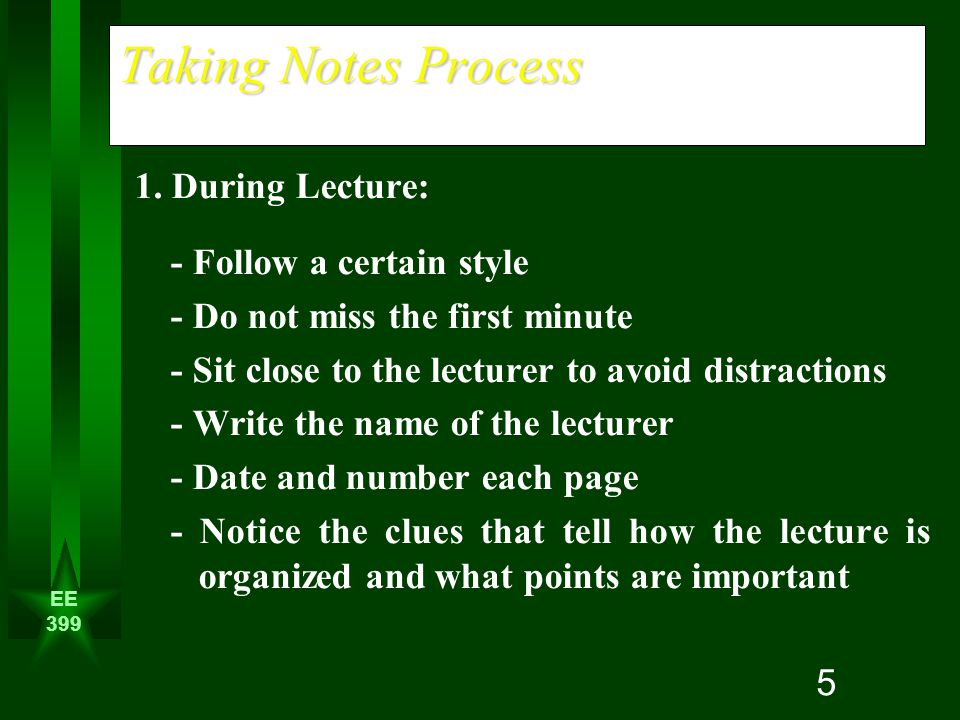 Taking Notes Process

1. During Lecture:

- Follow a certain style
- Do not miss the first minute
- Sit close to the lecturer to avoid distractions
- Write the name of the lecturer
- Date and number each page
- Notice the clues that tell how the lecture is organized and what points are important

EE 399

5